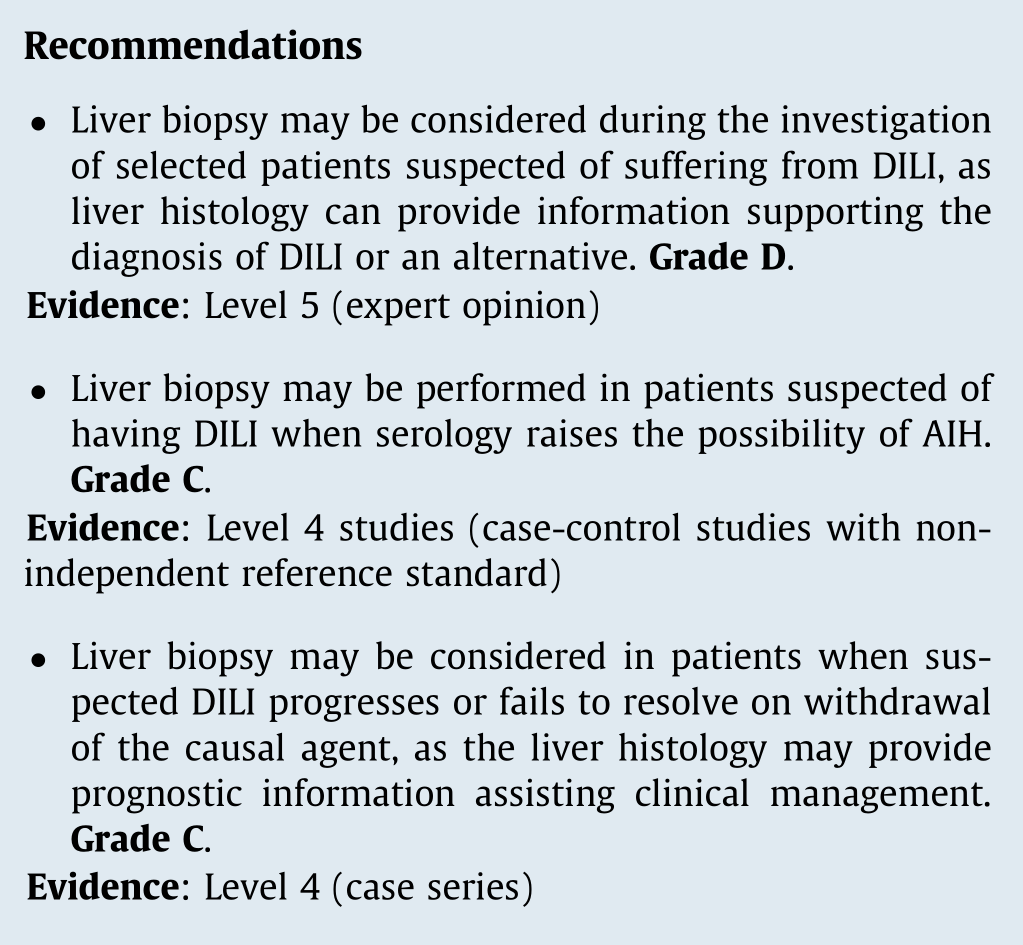 Recommendations

• Liver biopsy may be considered during the investigation of selected patients suspected of suffering from DILI, as liver histology can provide information supporting the diagnosis of DILI or an alternative. Grade D.
Evidence: Level 5 (expert opinion)

• Liver biopsy may be performed in patients suspected of having DILI when serology raises the possibility of AIH. Grade C.
Evidence: Level 4 studies (case-control studies with non-independent reference standard)

• Liver biopsy may be considered in patients when suspected DILI progresses or fails to resolve on withdrawal of the causal agent, as the liver histology may provide prognostic information assisting clinical management. Grade C.
Evidence: Level 4 (case series)